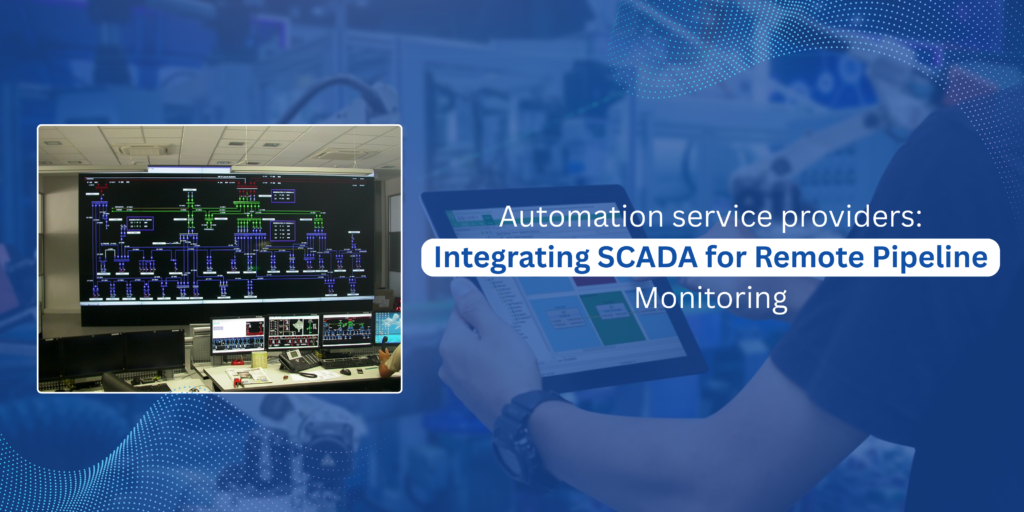 Automation service providers:
Integrating SCADA for Remote Pipeline
Monitoring